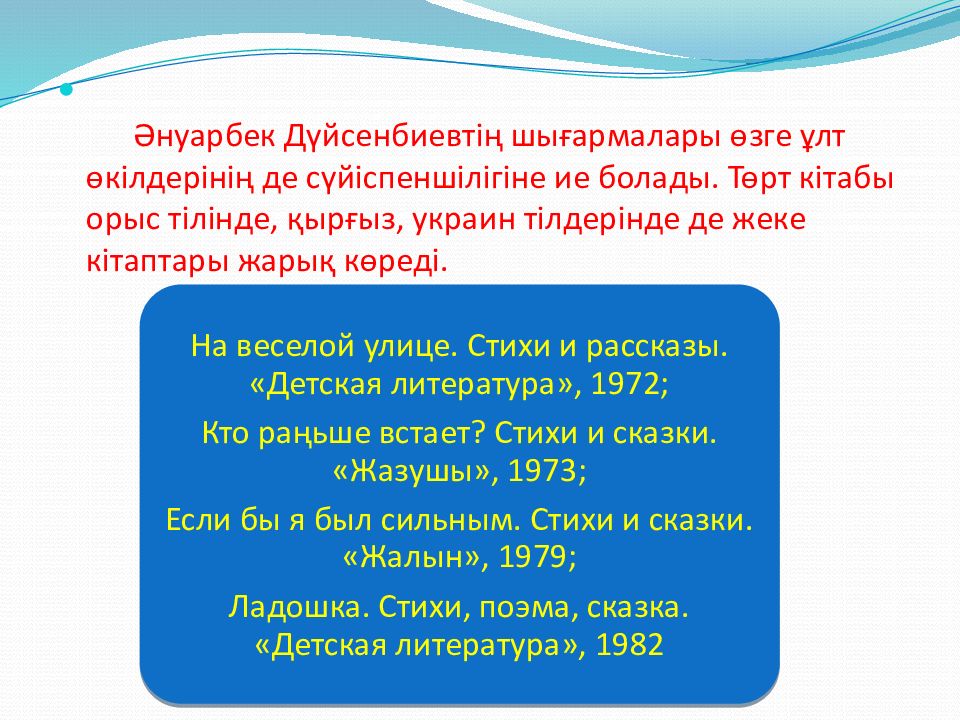 Әнуарбек Дүйсенбиевтің шығармалары өзге ұлт өкілдерінің де сүйіспеншілігіне ие болады. Төрт кітабы орыс тілінде, қырғыз, украин тілдерінде де жеке кітаптары жарық көреді.

На веселой улице. Стихи и рассказы. «Детская литература», 1972;

Кто раңьше встает? Стихи и сказки. «Жазушы», 1973;

Если бы я был сильным. Стихи и сказки. «Жалын», 1979;

Ладошка. Стихи, поэма, сказка. «Детская литература», 1982